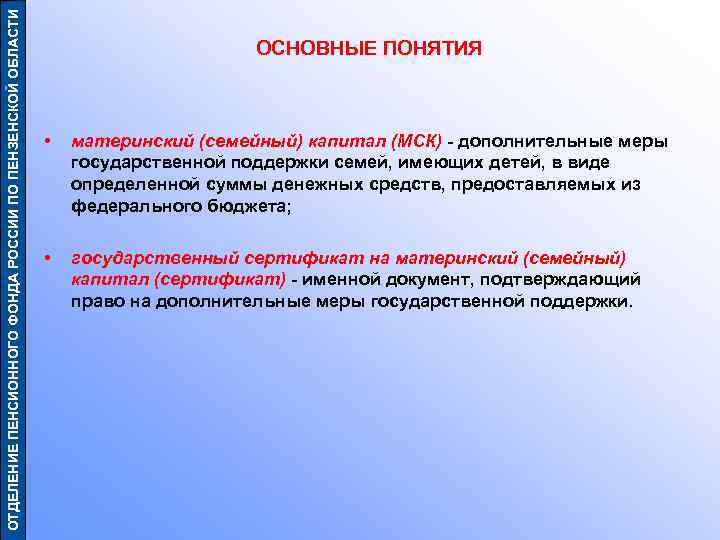 ОТДЕЛЕНИЕ ПЕНСИОННОГО ФОНДА РОССИИ ПО ПЕНЗЕНСКОЙ ОБЛАСТИ

ОСНОВНЫЕ ПОНЯТИЯ

• материнский (семейный) капитал (МСК) - дополнительные меры государственной поддержки семей, имеющих детей, в виде определенной суммы денежных средств, предоставляемых из федерального бюджета;

• государственный сертификат на материнский (семейный) капитал (сертификат) - именной документ, подтверждающий право на дополнительные меры государственной поддержки.